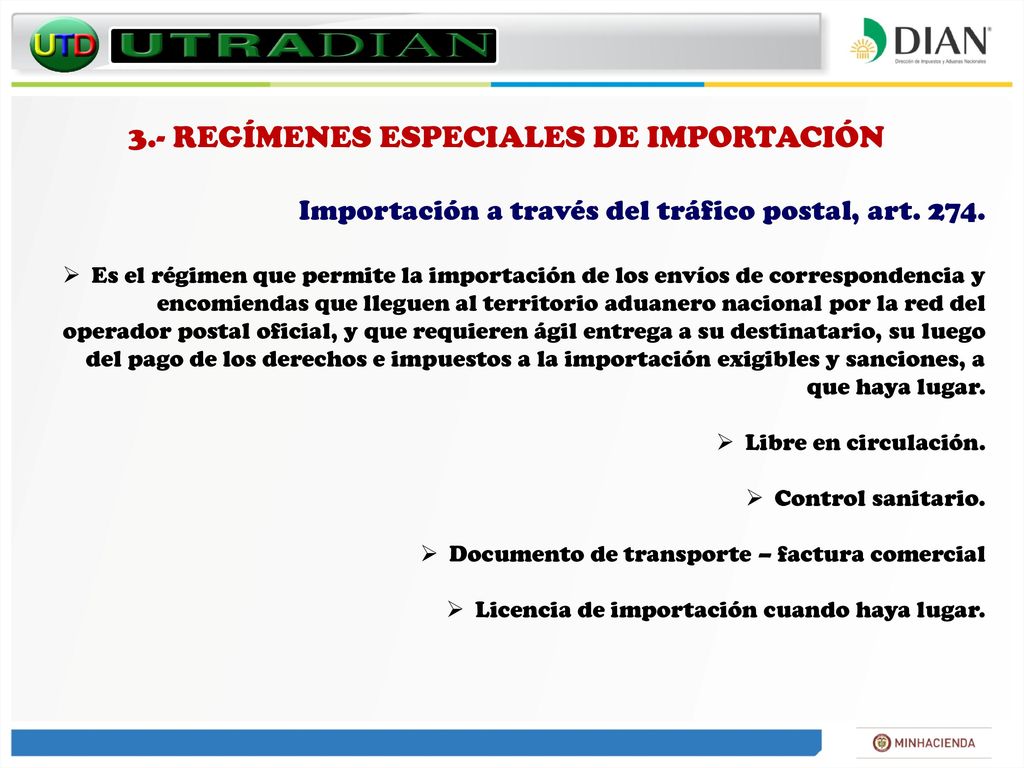 UTD UTRADIAN

DIAN
Dirección de Impuestos y Aduanas Nacionales

3.- REGÍMENES ESPECIALES DE IMPORTACIÓN

Importación a través del tráfico postal, art. 274.

➢ Es el régimen que permite la importación de los envíos de correspondencia y encomiendas que lleguen al territorio aduanero nacional por la red del operador postal oficial, y que requieren ágil entrega a su destinatario, su luego del pago de los derechos e impuestos a la importación exigibles y sanciones, a que haya lugar.

➢ Libre en circulación.

➢ Control sanitario.

➢ Documento de transporte – factura comercial

➢ Licencia de importación cuando haya lugar.

MINHACIENDA